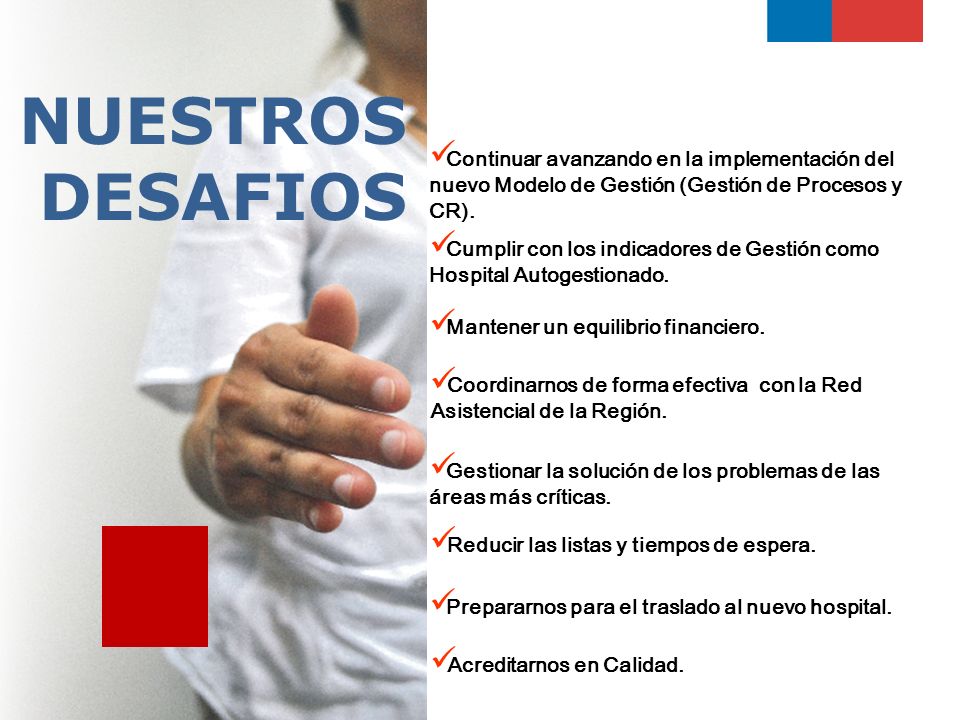 NUESTROS DESAFIOS

✓Continuar avanzando en la implementación del nuevo Modelo de Gestión (Gestión de Procesos y CR).

✓Cumplir con los indicadores de Gestión como Hospital Autogestionado.

✓Mantener un equilibrio financiero.

✓Coordinarnos de forma efectiva con la Red Asistencial de la Región.

✓Gestionar la solución de los problemas de las áreas más críticas.

✓Reducir las listas y tiempos de espera.

✓Prepararnos para el traslado al nuevo hospital.

✓Acreditarnos en Calidad.